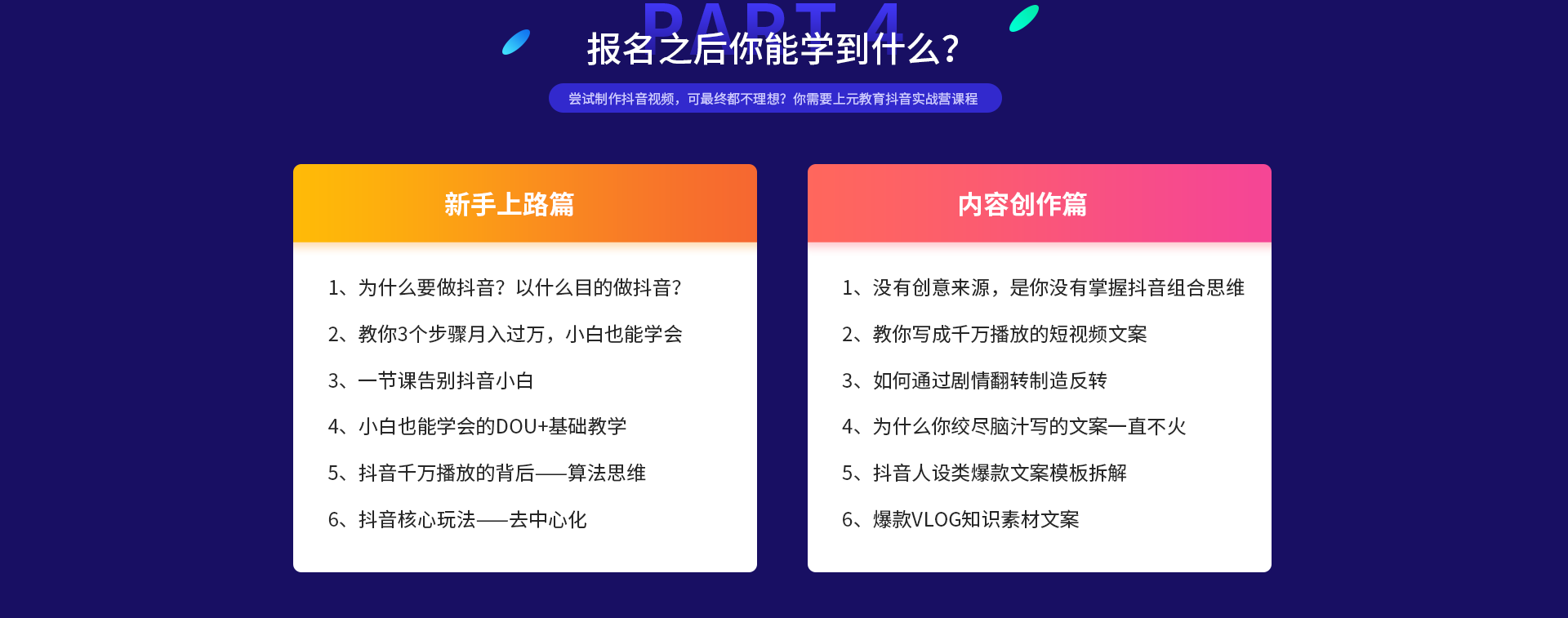 PART 4

报名之后你能学到什么?

尝试制作抖音视频，可最终都不理想？你需要上元教育抖音实战营课程

新手上路篇

1、为什么要做抖音？以什么目的做抖音？

2、教你3个步骤月入过万，小白也能学会

3、一节课告别抖音小白

4、小白也能学会的DOU+基础教学

5、抖音千万播放的背后——算法思维

6、抖音核心玩法——去中心化

内容创作篇

1、没有创意来源，是你没有掌握抖音组合思维

2、教你写成千万播放的短视频文案

3、如何通过剧情翻转制造反转

4、为什么你绞尽脑汁写的文案一直不火

5、抖音人设类爆款文案模板拆解

6、爆款VLOG知识素材文案